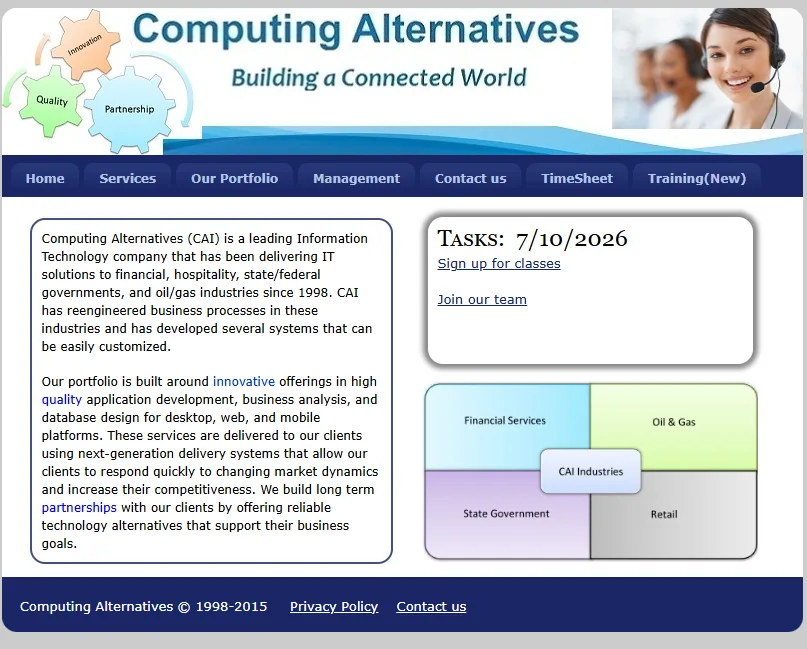 Innovation
Quality
Partnership

Computing Alternatives

Building a Connected World

Home Services Our Portfolio Management Contact us TimeSheet Training(New)

Computing Alternatives (CAI) is a leading Information Technology company that has been delivering IT solutions to financial, hospitality, state/federal governments, and oil/gas industries since 1998. CAI has reengineered business processes in these industries and has developed several systems that can be easily customized.

Our portfolio is built around innovative offerings in high quality application development, business analysis, and database design for desktop, web, and mobile platforms. These services are delivered to our clients using next-generation delivery systems that allow our clients to respond quickly to changing market dynamics and increase their competitiveness. We build long term partnerships with our clients by offering reliable technology alternatives that support their business goals.

TASKS: 7/10/2026

Sign up for classes

Join our team

Financial Services
Oil & Gas
CAI Industries
State Government
Retail

Computing Alternatives © 1998-2015 Privacy Policy Contact us